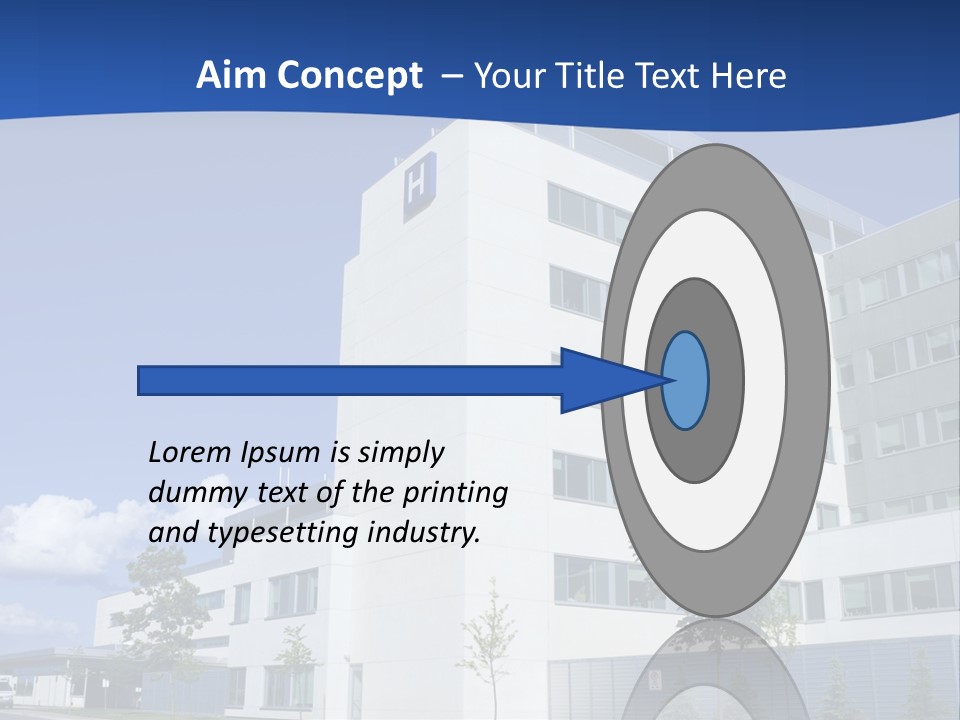 Aim Concept – Your Title Text Here

H

Lorem Ipsum is simply dummy text of the printing and typesetting industry.